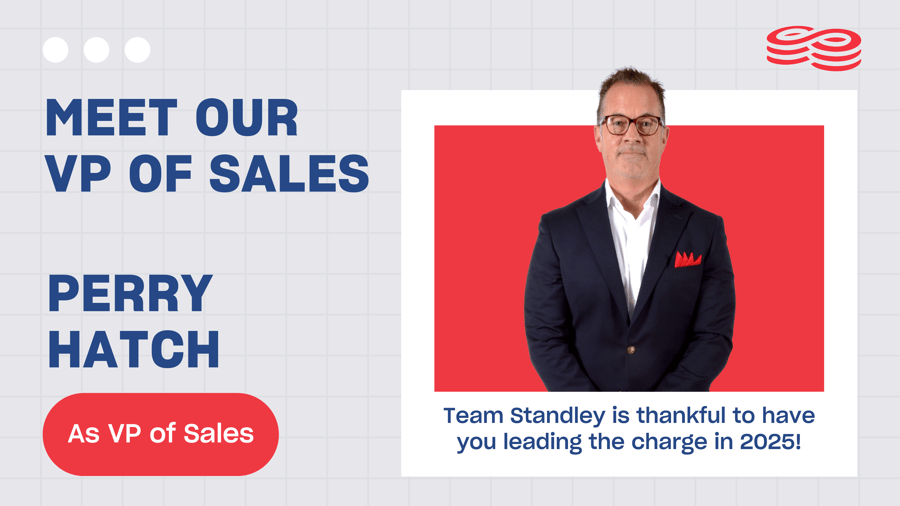 MEET OUR VP OF SALES

PERRY HATCH

As VP of Sales

Team Standley is thankful to have you leading the charge in 2025!